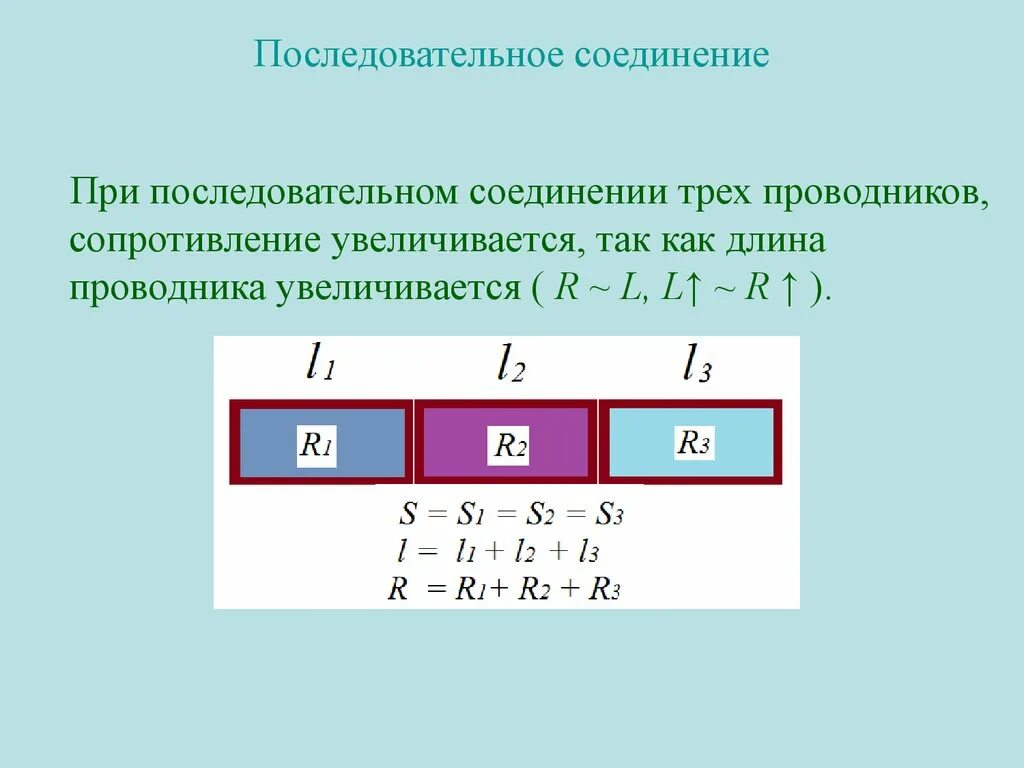 Последовательное соединение

При последовательном соединении трех проводников, сопротивление увеличивается, так как длина проводника увеличивается ( $R \sim L$, $L\uparrow \sim R\uparrow$ ).

$l_1$ $l_2$ $l_3$

$R_1$ $R_2$ $R_3$

$S = S_1 = S_2 = S_3$
$l = l_1 + l_2 + l_3$
$R = R_1 + R_2 + R_3$